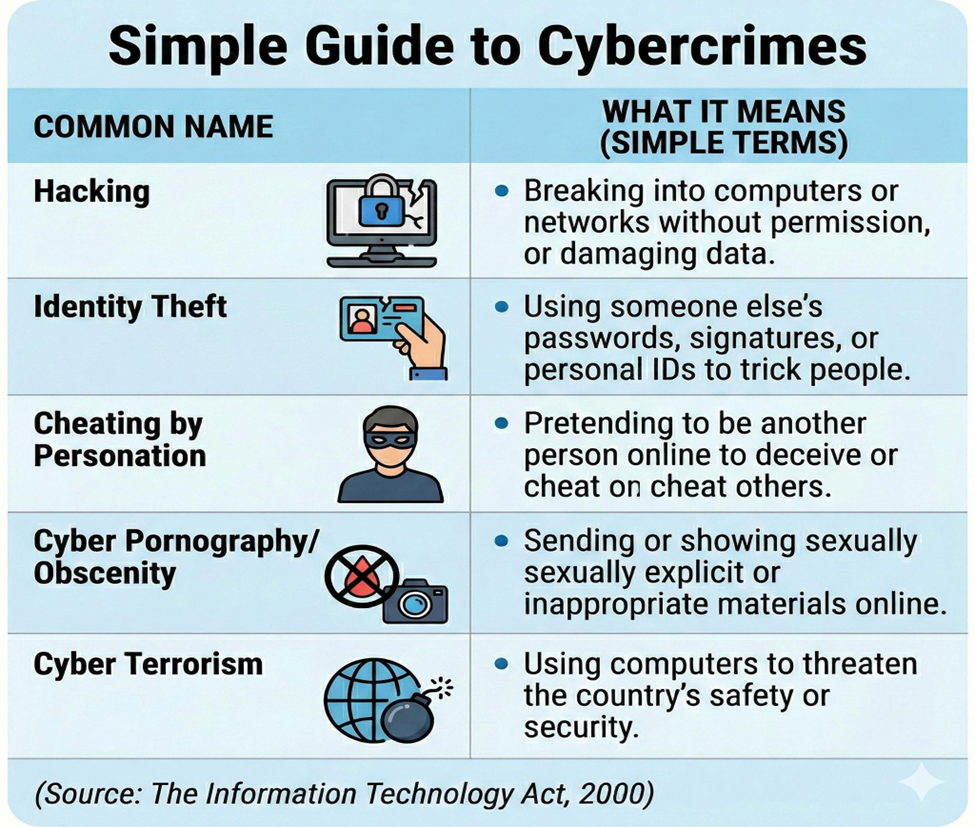 Simple Guide to Cybercrimes

| COMMON NAME | WHAT IT MEANS (SIMPLE TERMS) |
|---|---|
| Hacking | • Breaking into computers or networks without permission, or damaging data. |
| Identity Theft | • Using someone else's passwords, signatures, or personal IDs to trick people. |
| Cheating by Personation | • Pretending to be another person online to deceive or cheat on cheat others. |
| Cyber Pornography/ Obscenity | • Sending or showing sexually sexually explicit or inappropriate materials online. |
| Cyber Terrorism | • Using computers to threaten the country's safety or security. |

(Source: The Information Technology Act, 2000)